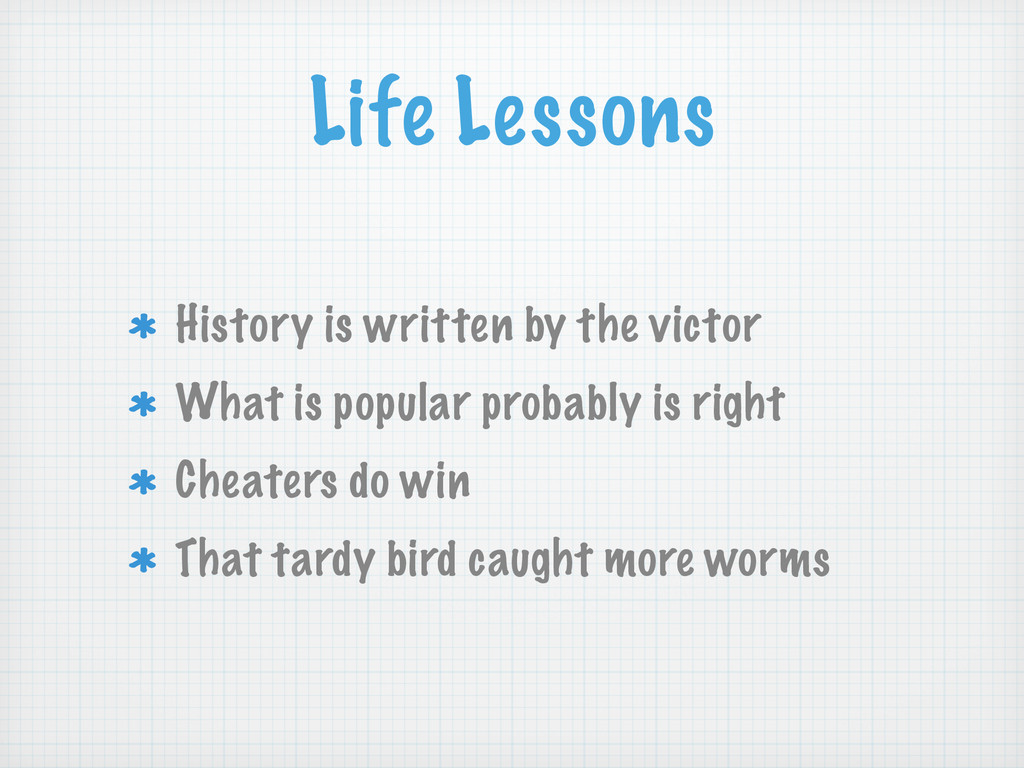 Life Lessons

* History is written by the victor
* What is popular probably is right
* Cheaters do win
* That tardy bird caught more worms